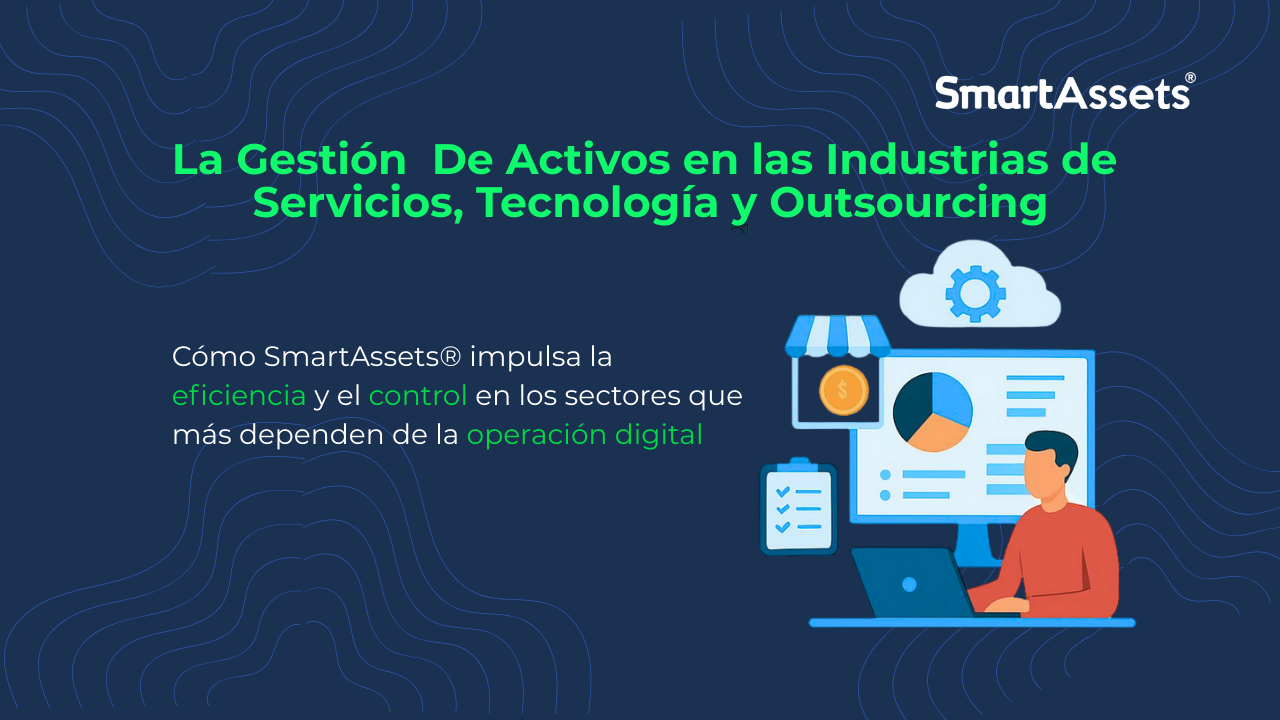 SmartAssets®

La Gestión De Activos en las Industrias de Servicios, Tecnología y Outsourcing

Cómo SmartAssets® impulsa la eficiencia y el control en los sectores que más dependen de la operación digital

$